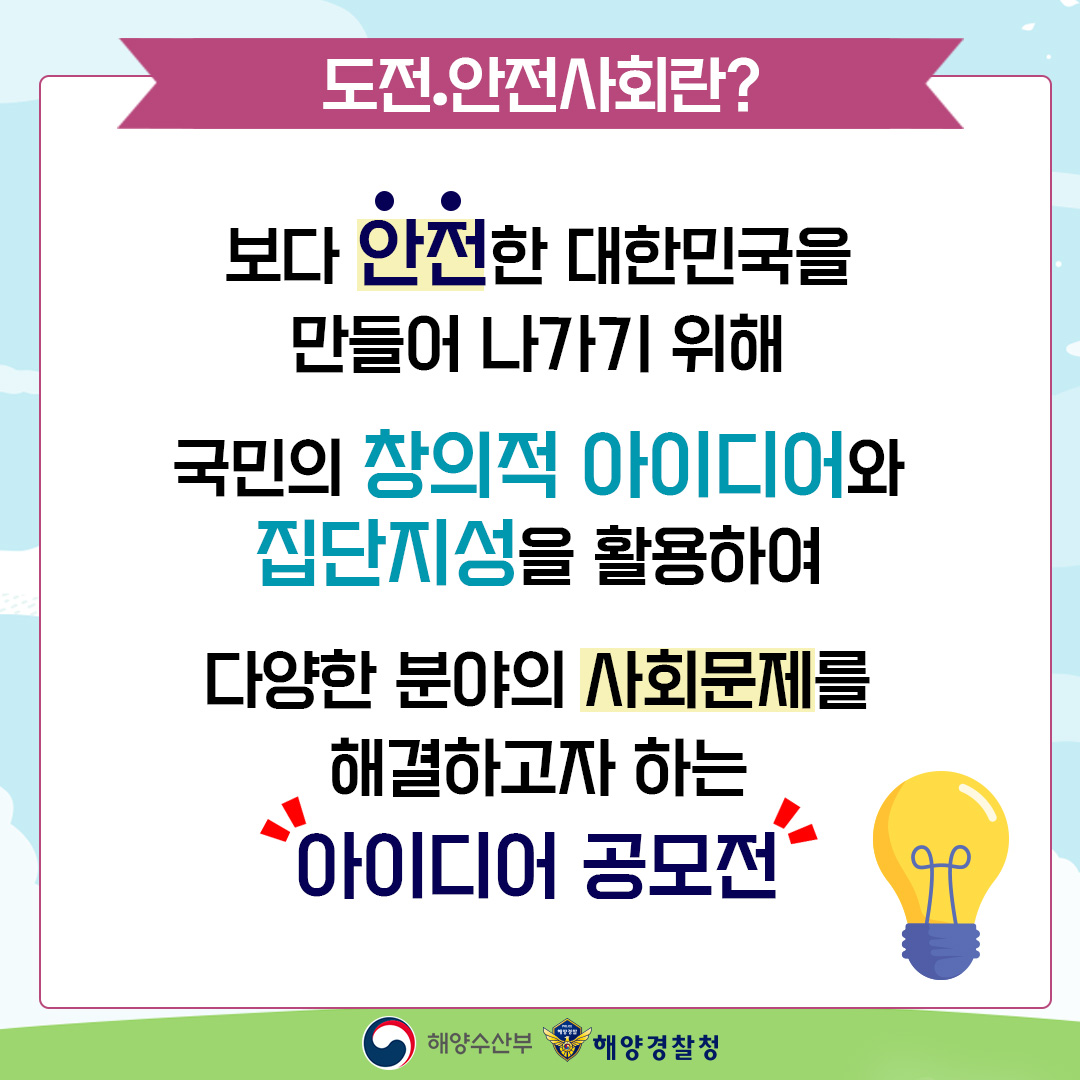 도전.안전사회란?

보다 안전한 대한민국을 만들어 나가기 위해

국민의 창의적 아이디어와 집단지성을 활용하여

다양한 분야의 사회문제를 해결하고자 하는 아이디어 공모전

해양수산부 해양경찰청